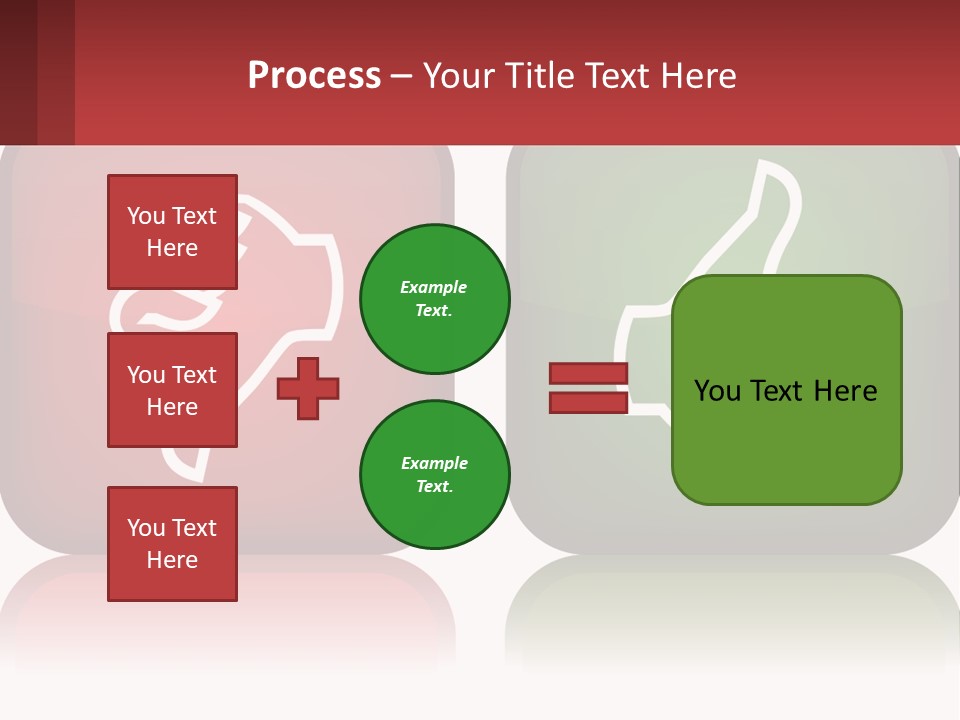 Process – Your Title Text Here

You Text Here

You Text Here

You Text Here

Example Text.

Example Text.

You Text Here